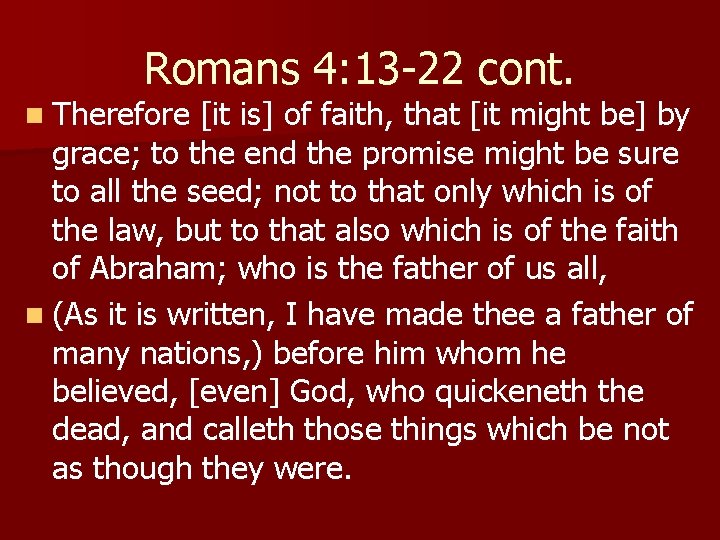 Romans 4:13-22 cont.

Therefore [it is] of faith, that [it might be] by grace; to the end the promise might be sure to all the seed; not to that only which is of the law, but to that also which is of the faith of Abraham; who is the father of us all,

(As it is written, I have made thee a father of many nations,) before him whom he believed, [even] God, who quickeneth the dead, and calleth those things which be not as though they were.